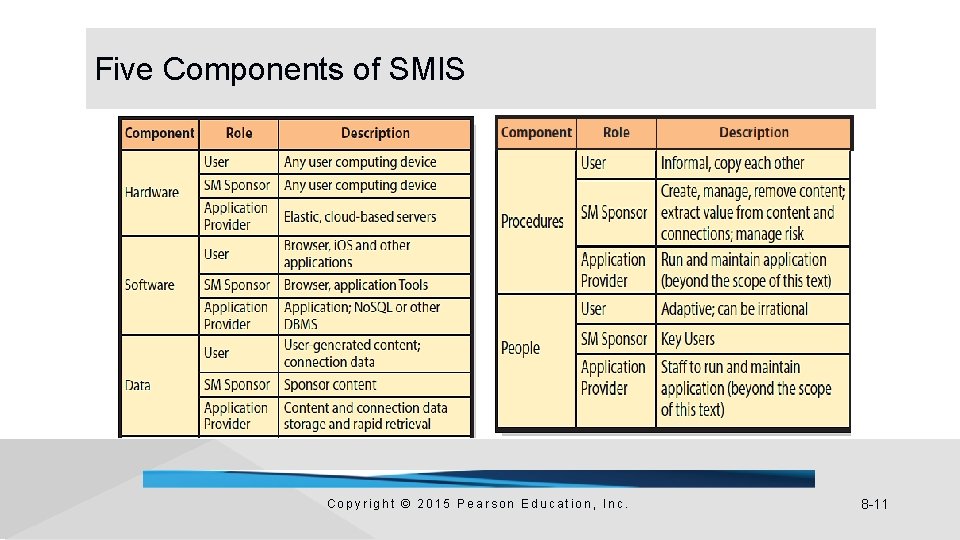 Five Components of SMIS

| Component | Role | Description |
|---|---|---|
| Hardware | User | Any user computing device |
| | SM Sponsor | Any user computing device |
| | Application Provider | Elastic, cloud-based servers |
| Software | User | Browser, iOS and other applications |
| | SM Sponsor | Browser, application Tools |
| | Application Provider | Application; NoSQL or other DBMS |
| Data | User | User generated content; connection data |
| | SM Sponsor | Sponsor content |
| | Application Provider | Content and connection data storage and rapid retrieval |

| Component | Role | Description |
|---|---|---|
| Procedures | User | Informal, copy each other |
| | SM Sponsor | Create, manage, remove content; extract value from content and connections; manage risk |
| | Application Provider | Run and maintain application (beyond the scope of this text) |
| People | User | Adaptive; can be irrational |
| | SM Sponsor | Key Users |
| | Application Provider | Staff to run and maintain application (beyond the scope of this text) |

Copyright © 2015 Pearson Education, Inc.

8-11